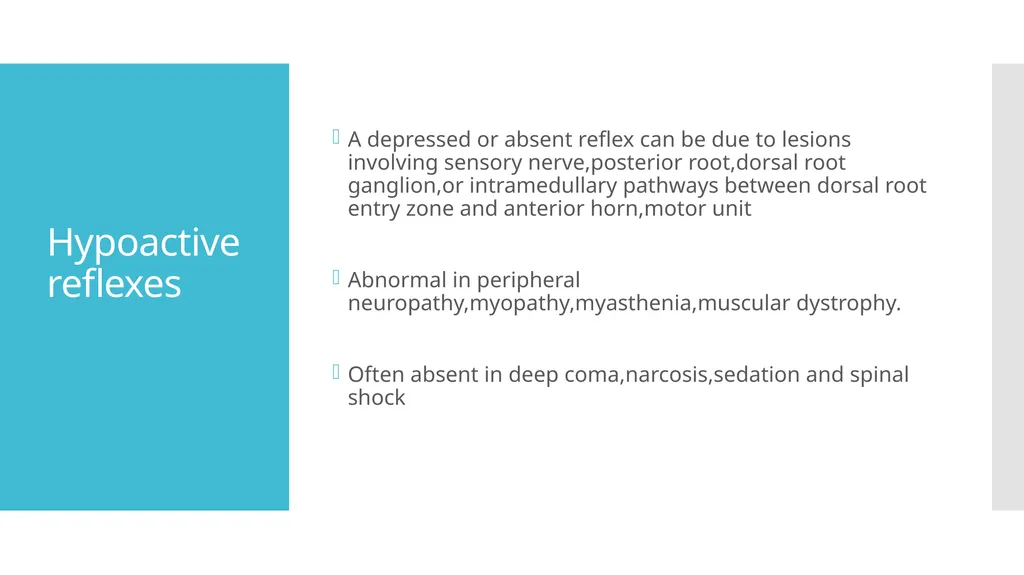 Hypoactive reflexes

A depressed or absent reflex can be due to lesions involving sensory nerve,posterior root,dorsal root ganglion,or intramedullary pathways between dorsal root entry zone and anterior horn,motor unit

Abnormal in peripheral neuropathy,myopathy,myasthenia,muscular dystrophy.

Often absent in deep coma,narcosis,sedation and spinal shock